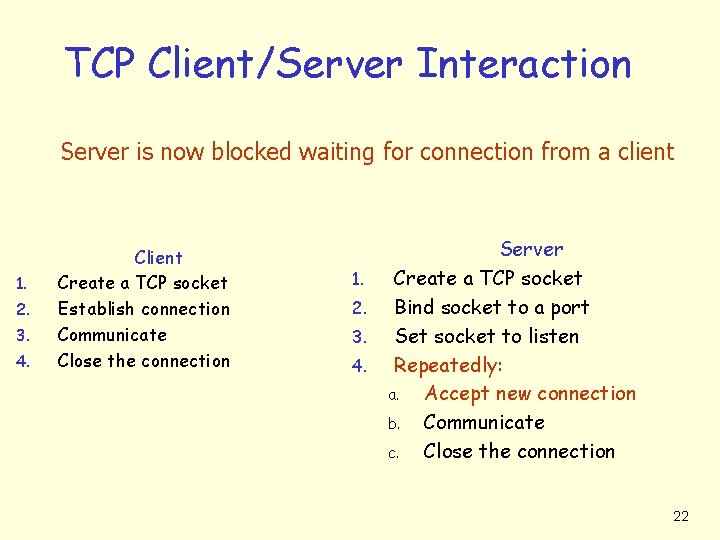 TCP Client/Server Interaction

Server is now blocked waiting for connection from a client

Client
1. Create a TCP socket
2. Establish connection
3. Communicate
4. Close the connection

Server
1. Create a TCP socket
2. Bind socket to a port
3. Set socket to listen
4. Repeatedly:
a. Accept new connection
b. Communicate
c. Close the connection

22